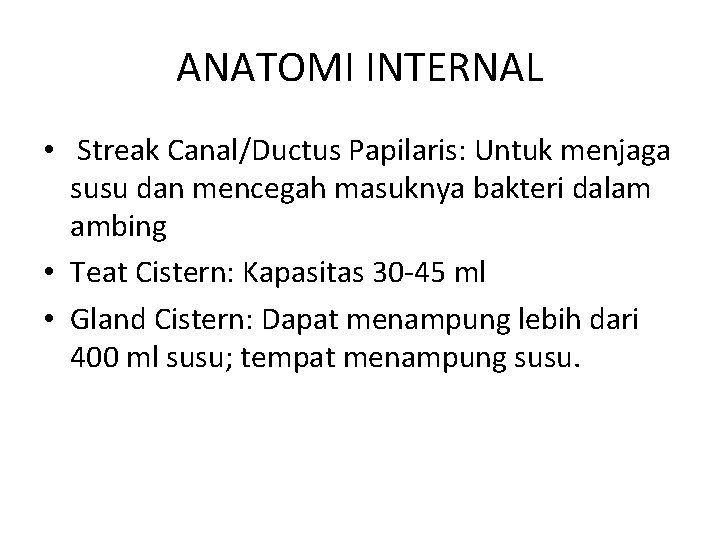 ANATOMI INTERNAL

• Streak Canal/Ductus Papilaris: Untuk menjaga susu dan mencegah masuknya bakteri dalam ambing

• Teat Cistern: Kapasitas 30-45 ml

• Gland Cistern: Dapat menampung lebih dari 400 ml susu; tempat menampung susu.